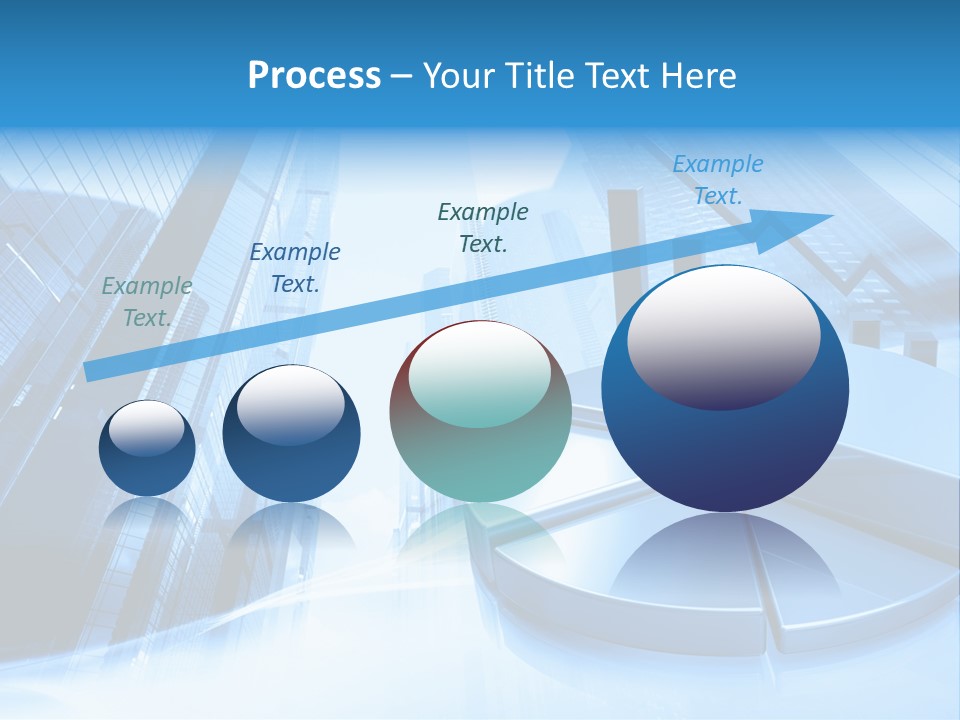 Process – Your Title Text Here

Example Text.

Example Text.

Example Text.

Example Text.